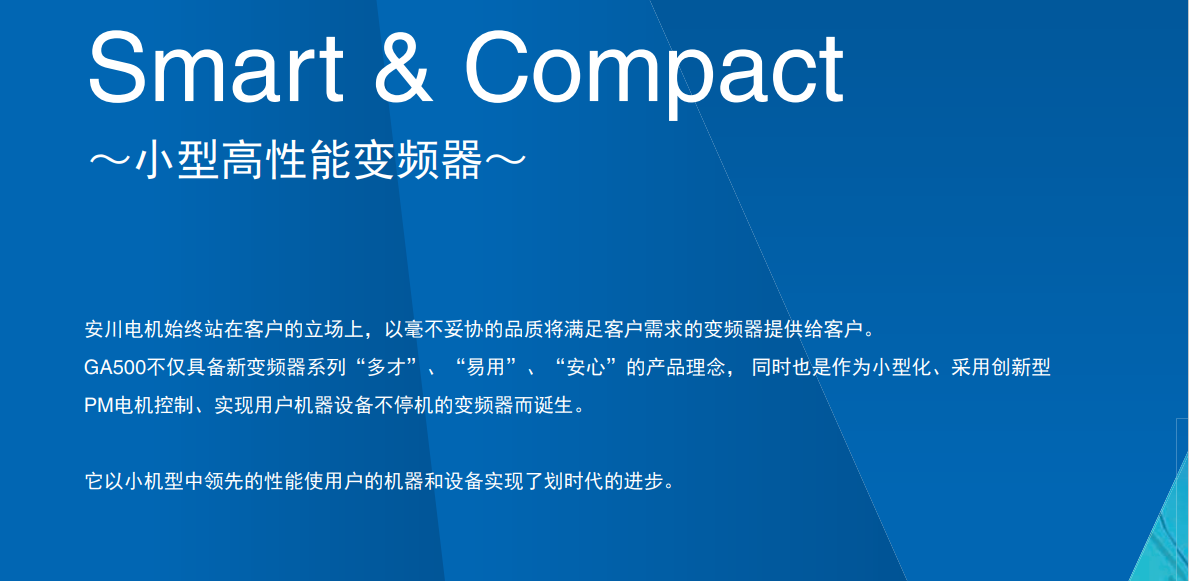 Smart & Compact
～小型高性能变频器～

安川电机始终站在客户的立场上，以毫不妥协的品质将满足客户需求的变频器提供给客户。
GA500不仅具备新变频器系列“多才”、“易用”、“安心”的产品理念， 同时也是作为小型化、采用创新型PM电机控制、实现用户机器设备不停机的变频器而诞生。

它以小机型中领先的性能使用户的机器和设备实现了划时代的进步。